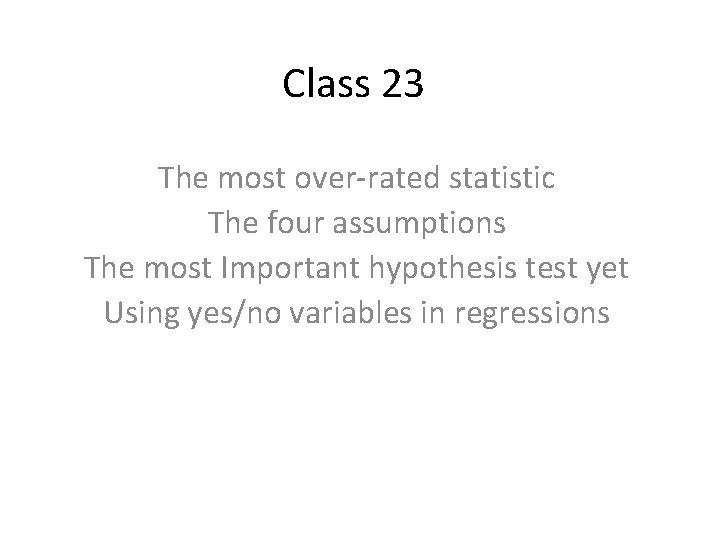 Class 23

The most over-rated statistic
The four assumptions
The most Important hypothesis test yet
Using yes/no variables in regressions